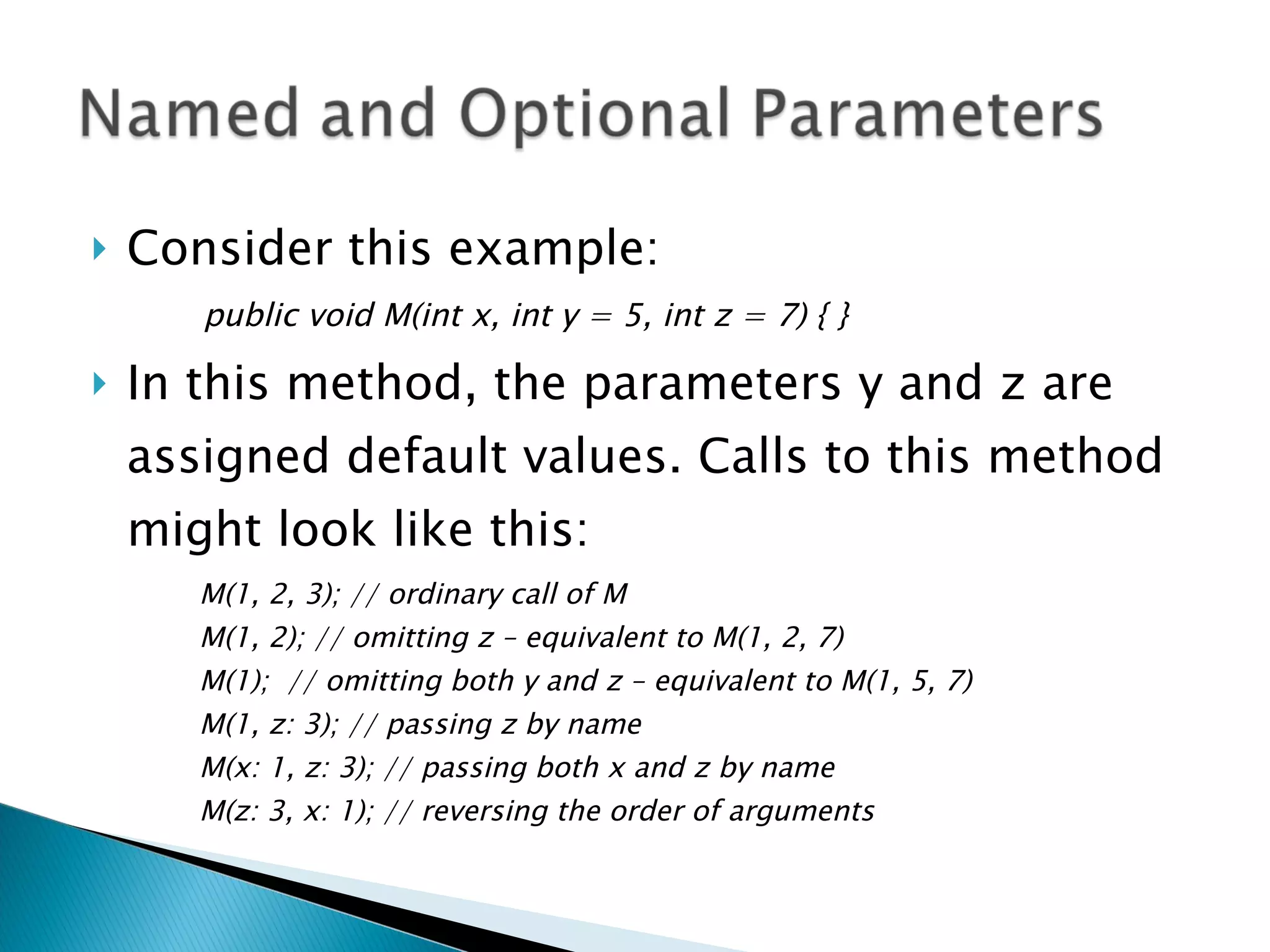 Named and Optional Parameters

Consider this example:

public void M(int x, int y = 5, int z = 7) { }

In this method, the parameters y and z are assigned default values. Calls to this method might look like this:

M(1, 2, 3); // ordinary call of M
M(1, 2); // omitting z – equivalent to M(1, 2, 7)
M(1); // omitting both y and z – equivalent to M(1, 5, 7)
M(1, z: 3); // passing z by name
M(x: 1, z: 3); // passing both x and z by name
M(z: 3, x: 1); // reversing the order of arguments